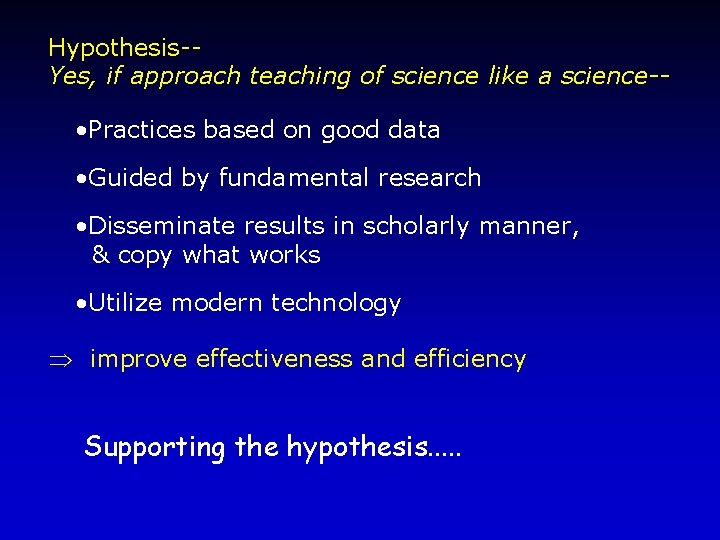 Hypothesis--
Yes, if approach teaching of science like a science--

•Practices based on good data

•Guided by fundamental research

•Disseminate results in scholarly manner, & copy what works

•Utilize modern technology

$\Rightarrow$ improve effectiveness and efficiency

Supporting the hypothesis.....